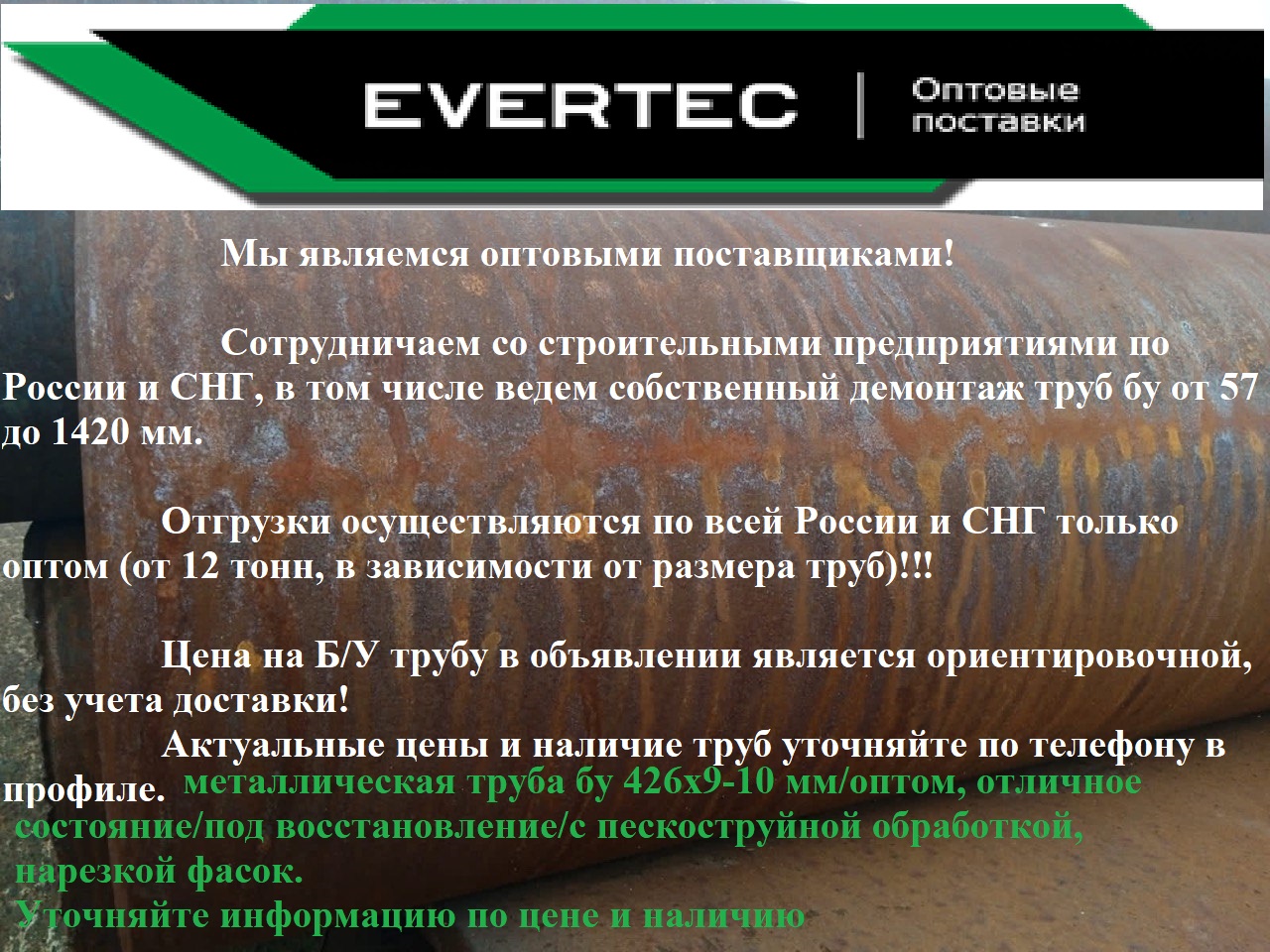 EVERTEC | Оптовые поставки

Мы являемся оптовыми поставщиками!

Сотрудничаем со строительными предприятиями по России и СНГ, в том числе ведем собственный демонтаж труб бу от 57 до 1420 мм.

Отгрузки осуществляются по всей России и СНГ только оптом (от 12 тонн, в зависимости от размера труб)!!!

Цена на Б/У трубу в объявлении является ориентировочной, без учета доставки!

Актуальные цены и наличие труб уточняйте по телефону в профиле. металлическая труба бу 426х9-10 мм/оптом, отличное состояние/под восстановление/с пескоструйной обработкой, нарезкой фасок.
Уточняйте информацию по цене и наличию